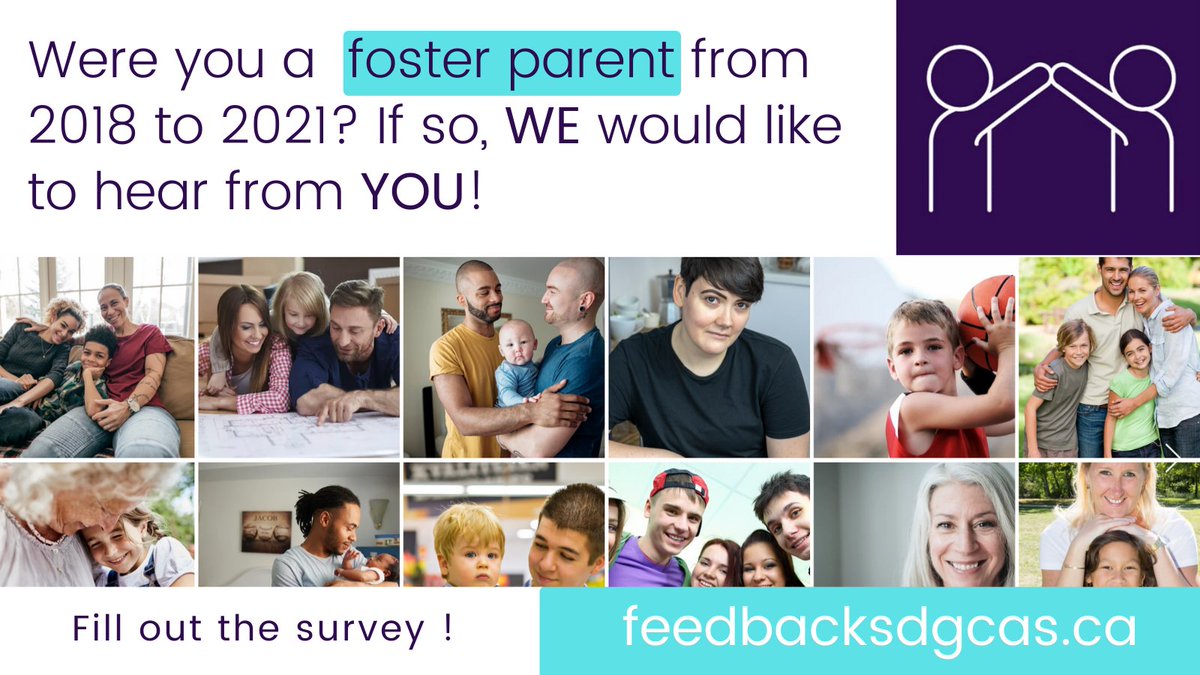 Were you a foster parent from 2018 to 2021? If so, WE would like to hear from YOU!

JACOB

Fill out the survey !

feedbacksdgcas.ca